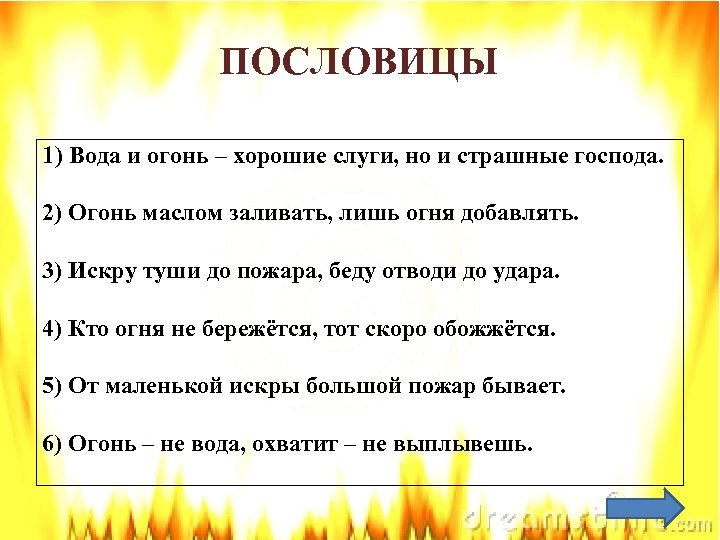 ПОСЛОВИЦЫ

1) Вода и огонь – хорошие слуги, но и страшные господа.

2) Огонь маслом заливать, лишь огня добавлять.

3) Искру туши до пожара, беду отводи до удара.

4) Кто огня не бережётся, тот скоро обожжётся.

5) От маленькой искры большой пожар бывает.

6) Огонь – не вода, охватит – не выплывешь.

dreamstime.com